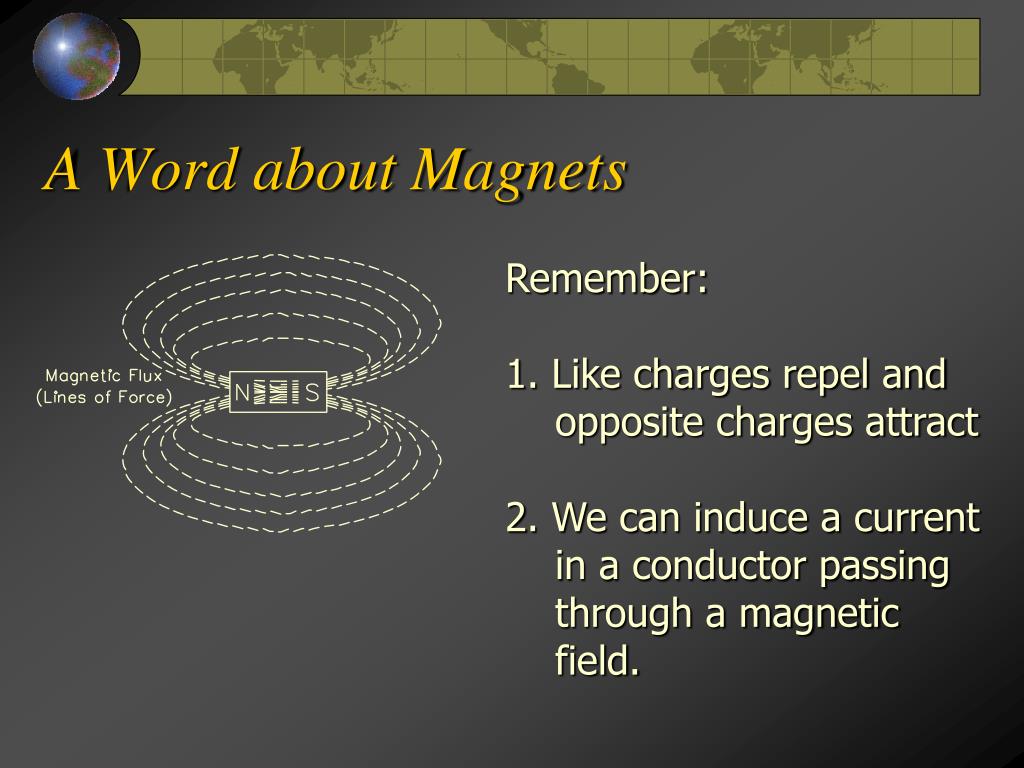 A Word about Magnets

Magnetic Flux
(Lines of Force)

N

S

Remember:

1. Like charges repel and opposite charges attract

2. We can induce a current in a conductor passing through a magnetic field.